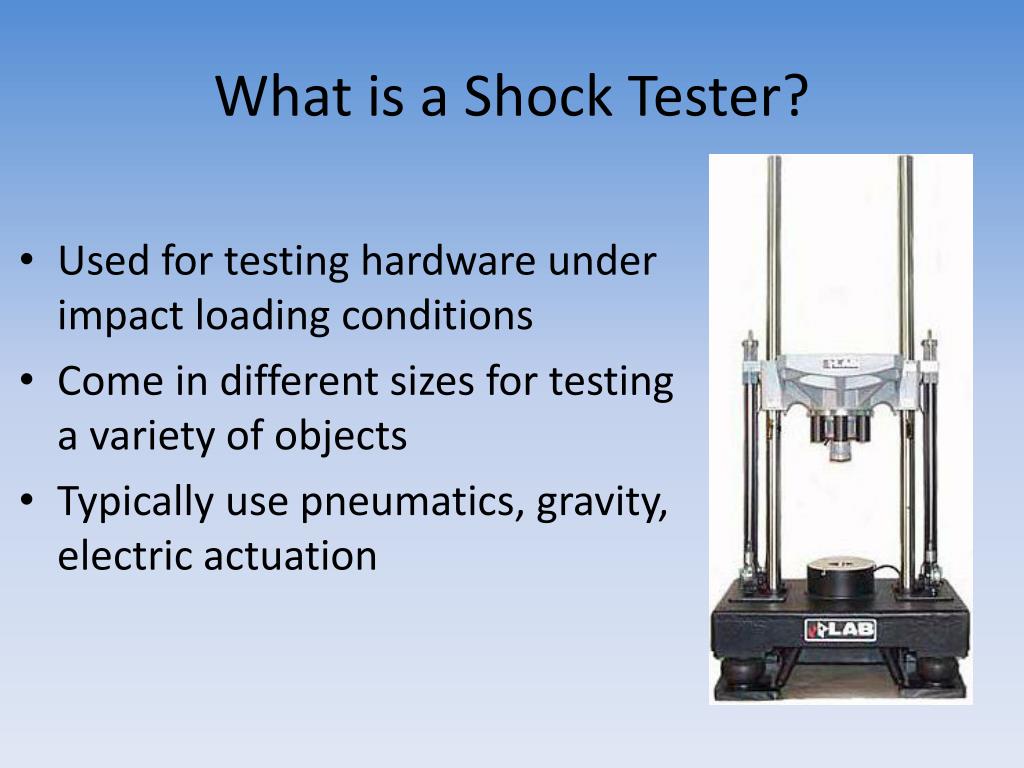 What is a Shock Tester?

• Used for testing hardware under impact loading conditions
• Come in different sizes for testing a variety of objects
• Typically use pneumatics, gravity, electric actuation

LAB

LAB